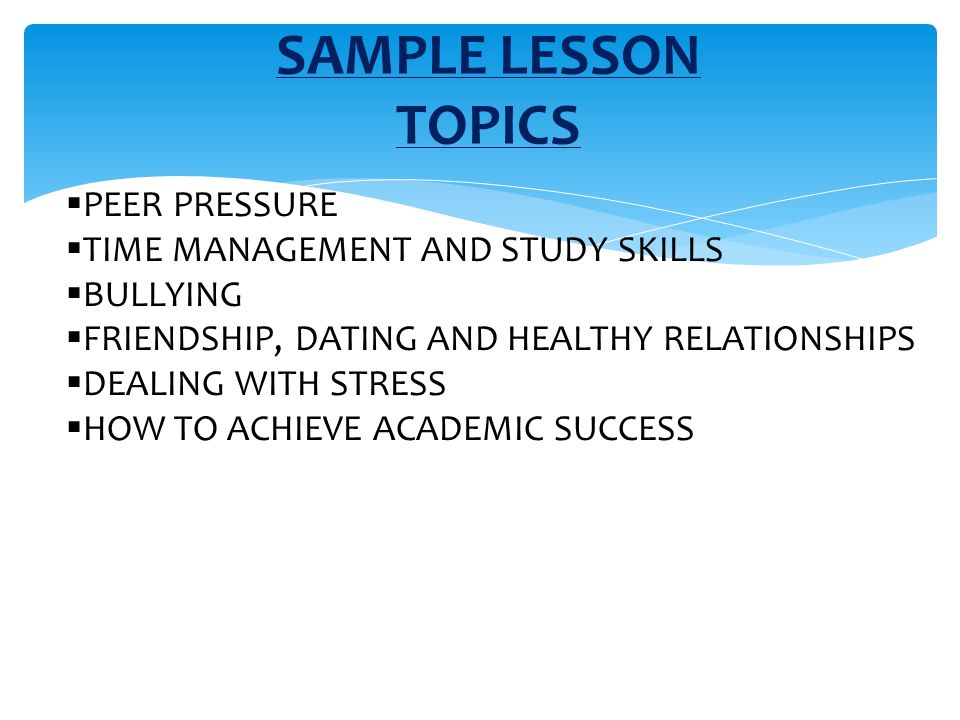 SAMPLE LESSON TOPICS

▪PEER PRESSURE
▪TIME MANAGEMENT AND STUDY SKILLS
▪BULLYING
▪FRIENDSHIP, DATING AND HEALTHY RELATIONSHIPS
▪DEALING WITH STRESS
▪HOW TO ACHIEVE ACADEMIC SUCCESS